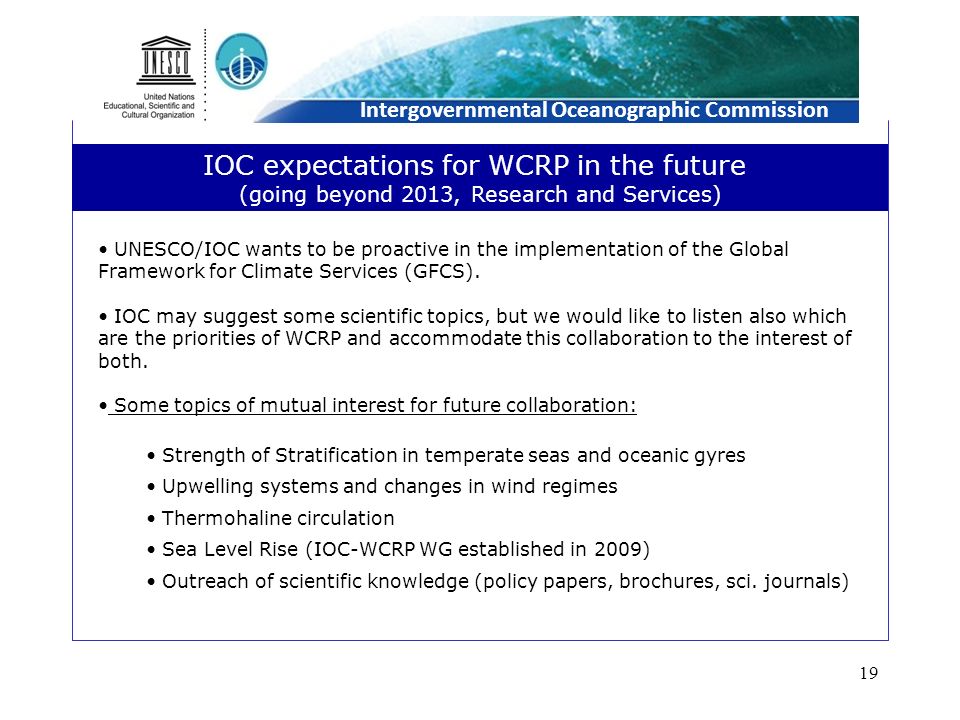 UNESCO

United Nations
Educational, Scientific and
Cultural Organization

Intergovernmental Oceanographic Commission

IOC expectations for WCRP in the future
(going beyond 2013, Research and Services)

• UNESCO/IOC wants to be proactive in the implementation of the Global Framework for Climate Services (GFCS).

• IOC may suggest some scientific topics, but we would like to listen also which are the priorities of WCRP and accommodate this collaboration to the interest of both.

• Some topics of mutual interest for future collaboration:

• Strength of Stratification in temperate seas and oceanic gyres
• Upwelling systems and changes in wind regimes
• Thermohaline circulation
• Sea Level Rise (IOC-WCRP WG established in 2009)
• Outreach of scientific knowledge (policy papers, brochures, sci. journals)

19